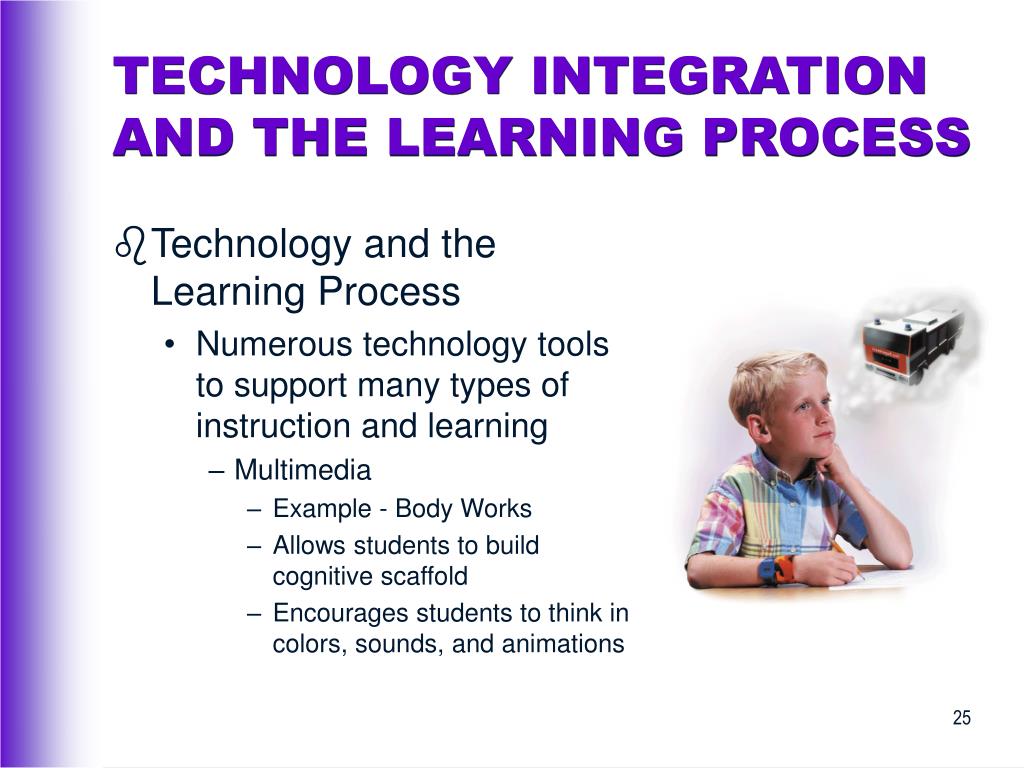 TECHNOLOGY INTEGRATION AND THE LEARNING PROCESS

Technology and the Learning Process

• Numerous technology tools to support many types of instruction and learning

– Multimedia

– Example - Body Works

– Allows students to build cognitive scaffold

– Encourages students to think in colors, sounds, and animations

25